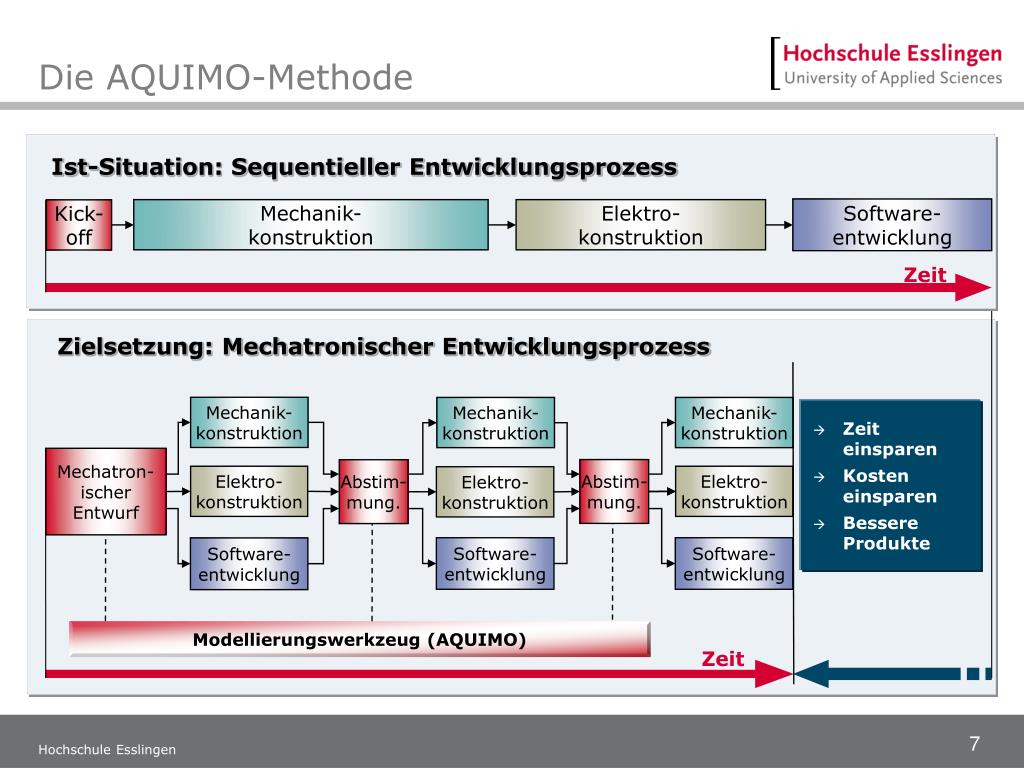 Die AQUIMO-Methode

Hochschule Esslingen
University of Applied Sciences

Ist-Situation: Sequentieller Entwicklungsprozess

Kick-off

Mechanikkonstruktion

Elektrokonstruktion

Softwareentwicklung

Zeit

Zielsetzung: Mechatronischer Entwicklungsprozess

Mechatronischer Entwurf

Mechanikkonstruktion

Elektrokonstruktion

Softwareentwicklung

Abstimmung.

Mechanikkonstruktion

Elektrokonstruktion

Softwareentwicklung

Abstimmung.

Mechanikkonstruktion

Elektrokonstruktion

Softwareentwicklung

→ Zeit einsparen
→ Kosten einsparen
→ Bessere Produkte

Modellierungswerkzeug (AQUIMO)

Zeit

Hochschule Esslingen

7